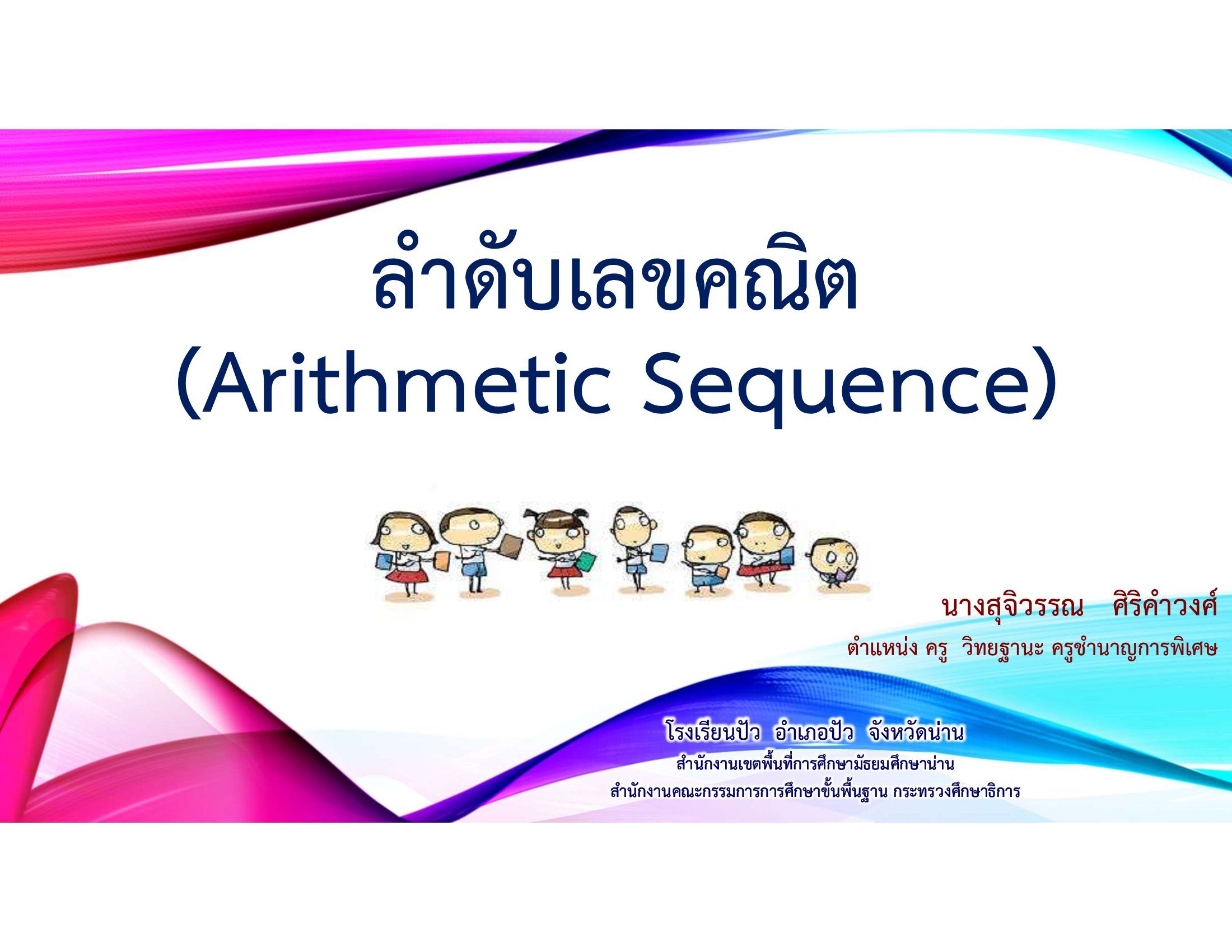 ลำดับเลขคณิต
(Arithmetic Sequence)

นางสุจิวรรณ ศิริคำวงศ์
ตำแหน่ง ครู วิทยฐานะ ครูชำนาญการพิเศษ

โรงเรียนปัว อำเภอปัว จังหวัดน่าน
สำนักงานเขตพื้นที่การศึกษามัธยมศึกษาน่าน
สำนักงานคณะกรรมการการศึกษาขั้นพื้นฐาน กระทรวงศึกษาธิการ